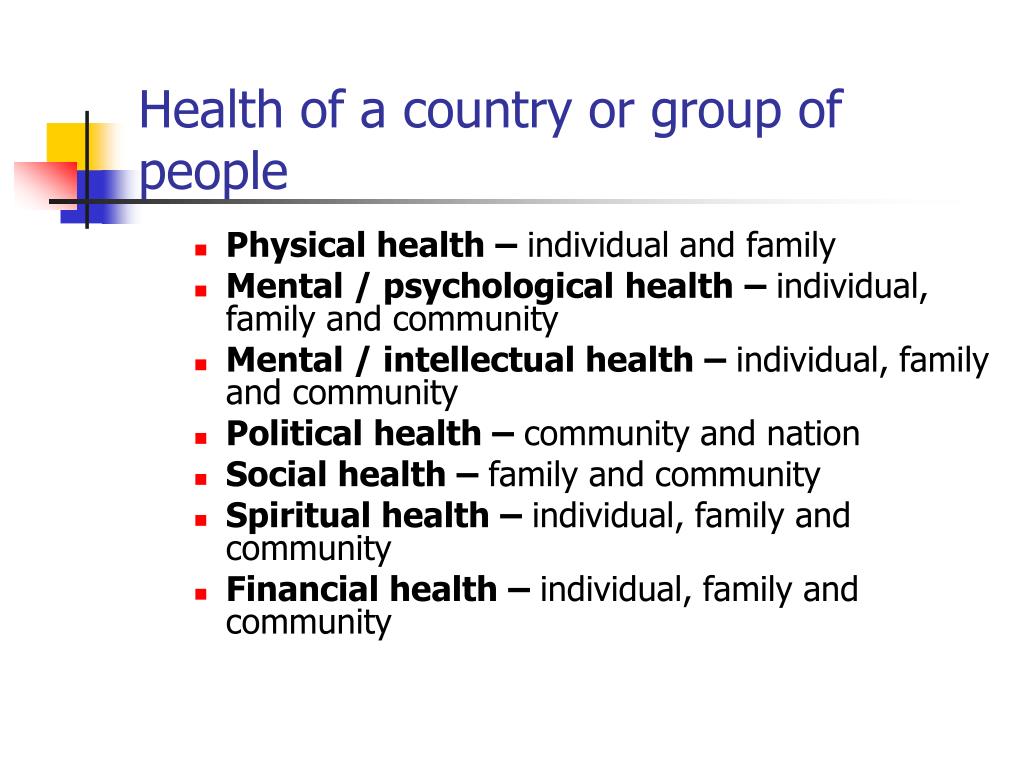 Health of a country or group of people

- Physical health – individual and family
- Mental / psychological health – individual, family and community
- Mental / intellectual health – individual, family and community
- Political health – community and nation
- Social health – family and community
- Spiritual health – individual, family and community
- Financial health – individual, family and community